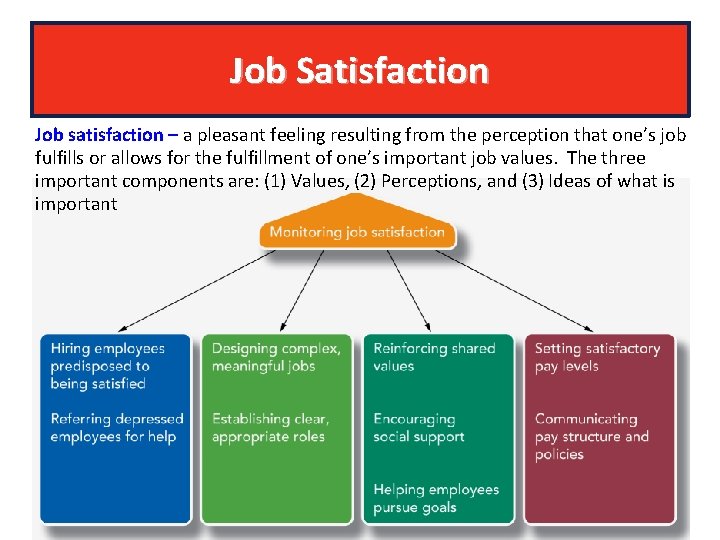 Job Satisfaction

Job satisfaction – a pleasant feeling resulting from the perception that one's job fulfills or allows for the fulfillment of one's important job values. The three important components are: (1) Values, (2) Perceptions, and (3) Ideas of what is important

Monitoring job satisfaction

Hiring employees predisposed to being satisfied

Referring depressed employees for help

Designing complex, meaningful jobs

Establishing clear, appropriate roles

Reinforcing shared values

Encouraging social support

Helping employees pursue goals

Setting satisfactory pay levels

Communicating pay structure and policies